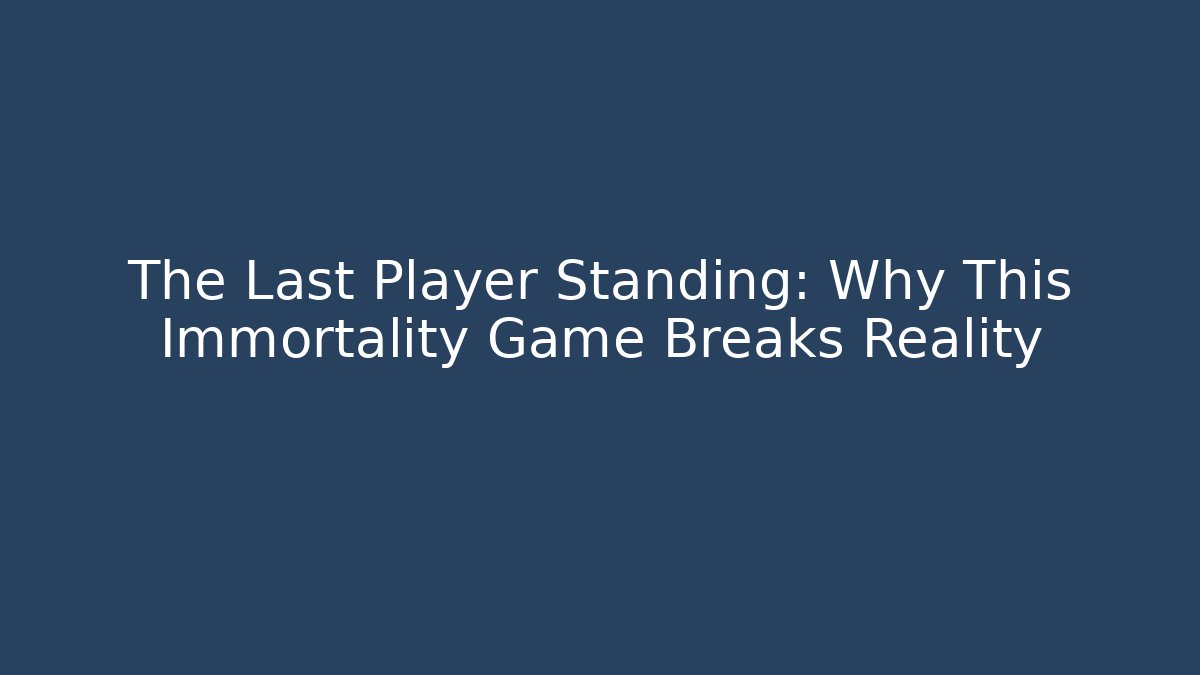 The Last Player Standing: Why This Immortality Game Breaks Reality